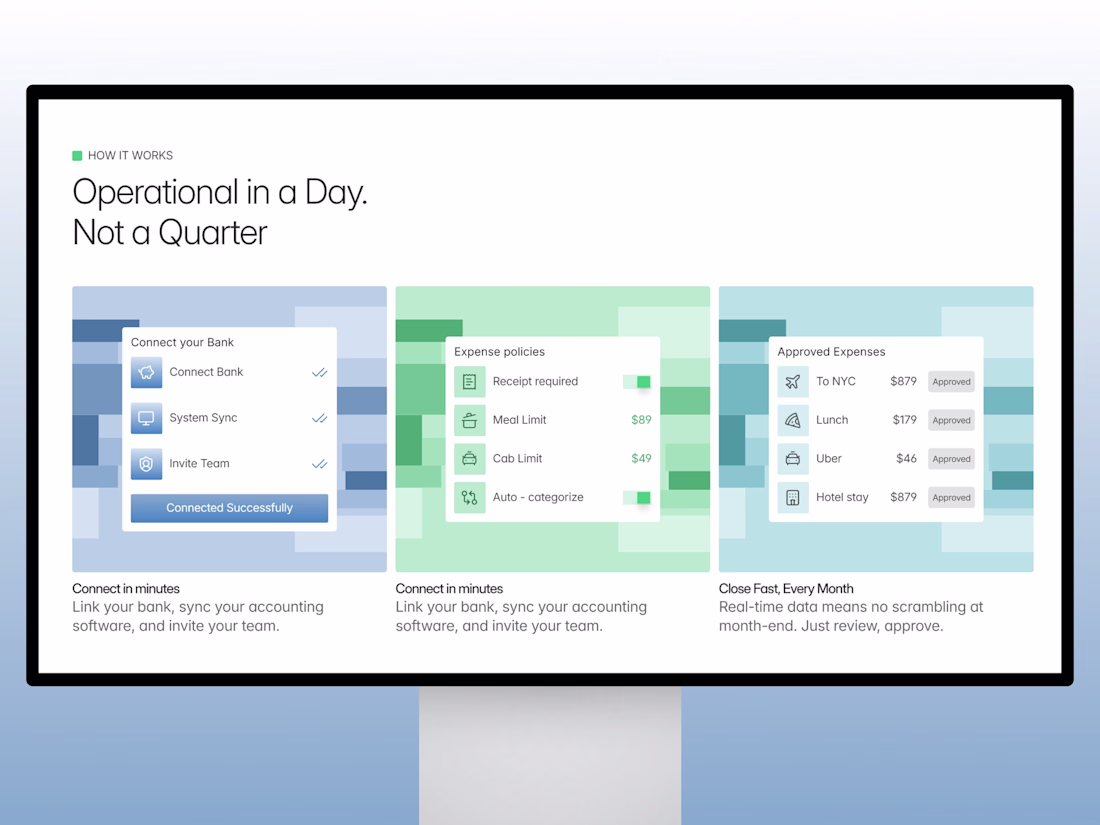 HOW IT WORKS

Operational in a Day.
Not a Quarter

Connect your Bank
Connect Bank
System Sync
Invite Team
Connected Successfully

Connect in minutes
Link your bank, sync your accounting software, and invite your team.

Expense policies
Receipt required
Meal Limit $89
Cab Limit $49
Auto - categorize

Connect in minutes
Link your bank, sync your accounting software, and invite your team.

Approved Expenses
To NYC $879 Approved
Lunch $179 Approved
Uber $46 Approved
Hotel stay $879 Approved

Close Fast, Every Month
Real-time data means no scrambling at month-end. Just review, approve.